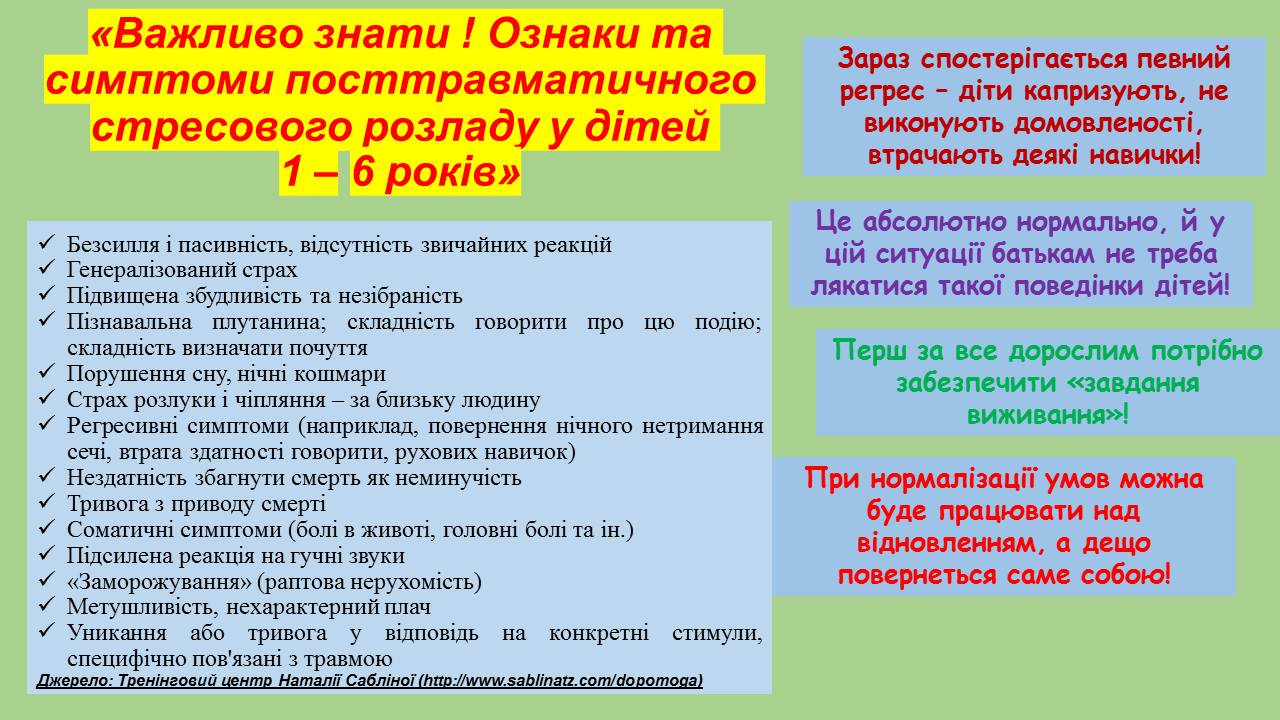 «Важливо знати ! Ознаки та симптоми посттравматичного стресового розладу у дітей 1 – 6 років»

✓ Безсилля і пасивність, відсутність звичайних реакцій
✓ Генералізований страх
✓ Підвищена збудливість та незібраність
✓ Пізнавальна плутанина; складність говорити про цю подію; складність визначати почуття
✓ Порушення сну, нічні кошмари
✓ Страх розлуки і чіпляння – за близьку людину
✓ Регресивні симптоми (наприклад, повернення нічного нетримання сечі, втрата здатності говорити, рухових навичок)
✓ Нездатність збагнути смерть як неминучість
✓ Тривога з приводу смерті
✓ Соматичні симптоми (болі в животі, головні болі та ін.)
✓ Підсилена реакція на гучні звуки
✓ «Заморожування» (раптова нерухомість)
✓ Метушливість, нехарактерний плач
✓ Уникання або тривога у відповідь на конкретні стимули, специфічно пов'язані з травмою

Джерело: Тренінговий центр Наталії Сабліної (http://www.sablinatz.com/dopomoga)

Зараз спостерігається певний регрес – діти капризують, не виконують домовленості, втрачають деякі навички!

Це абсолютно нормально, й у цій ситуації батькам не треба лякатися такої поведінки дітей!

Перш за все дорослим потрібно забезпечити «завдання виживання»!

При нормалізації умов можна буде працювати над відновленням, а дещо повернеться саме собою!